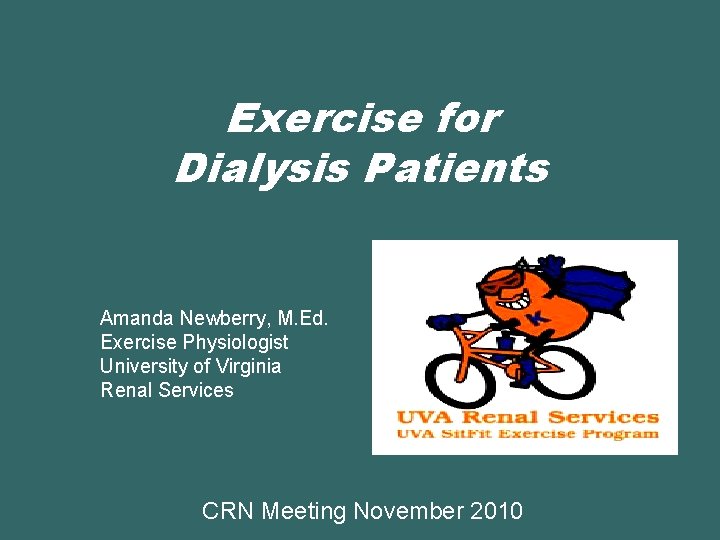 Exercise for Dialysis Patients

Amanda Newberry, M.Ed.
Exercise Physiologist
University of Virginia
Renal Services

K

UVA Renal Services
UVA SitFit Exercise Program

CRN Meeting November 2010